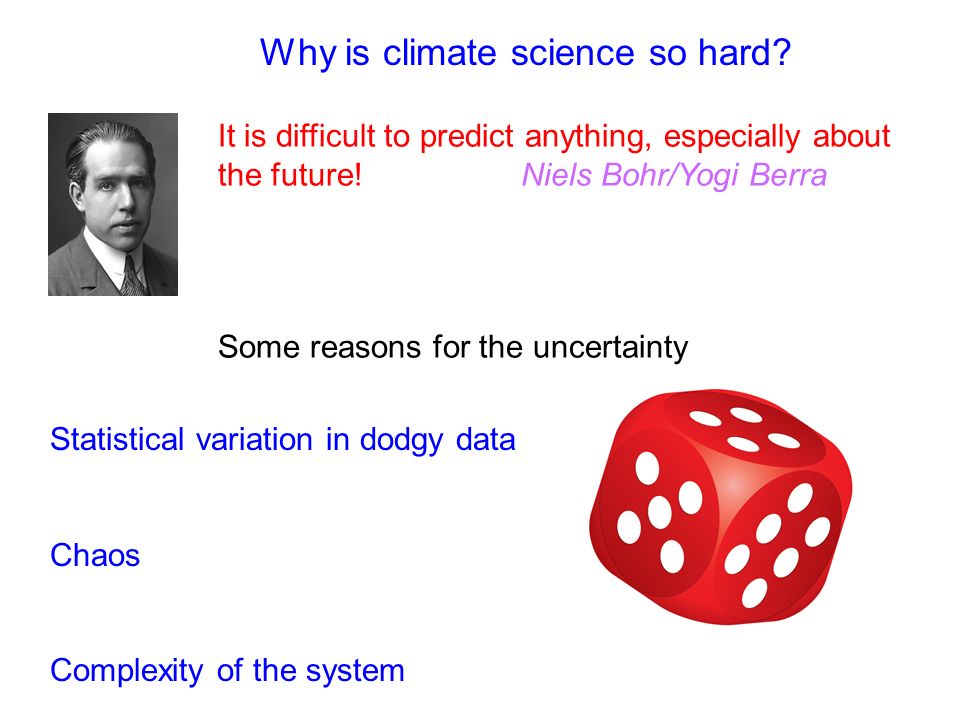 Why is climate science so hard?

It is difficult to predict anything, especially about the future! Niels Bohr/Yogi Berra

Some reasons for the uncertainty

Statistical variation in dodgy data

Chaos

Complexity of the system